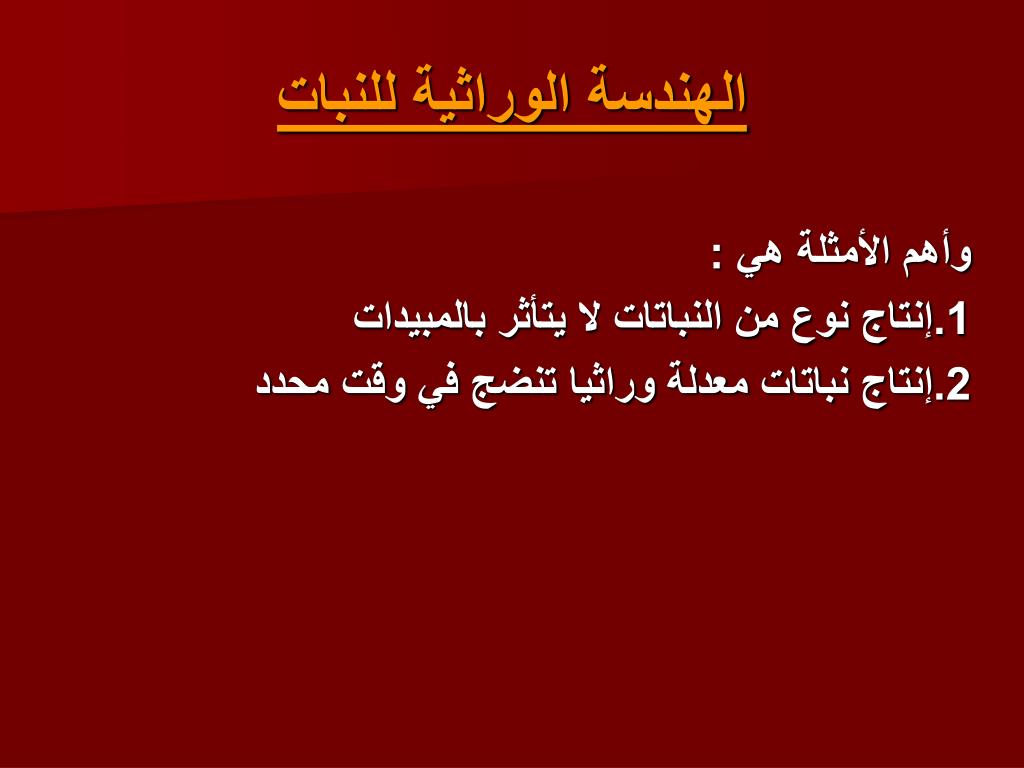 الهندسة الوراثية للنبات

وأهم الأمثلة هي :

1.إنتاج نوع من النباتات لا يتأثر بالمبيدات

2.إنتاج نباتات معدلة وراثيا تنضج في وقت محدد